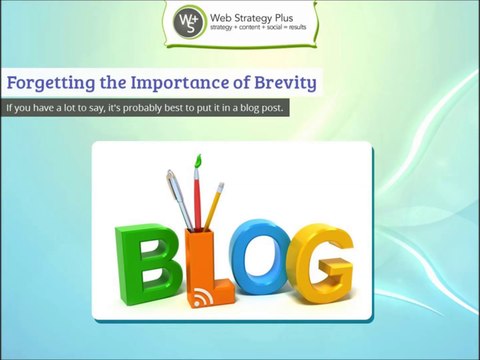 WS+
Web Strategy Plus
strategy + content + social = results

Forgetting the Importance of Brevity

If you have a lot to say, it's probably best to put it in a blog post.

BLOG